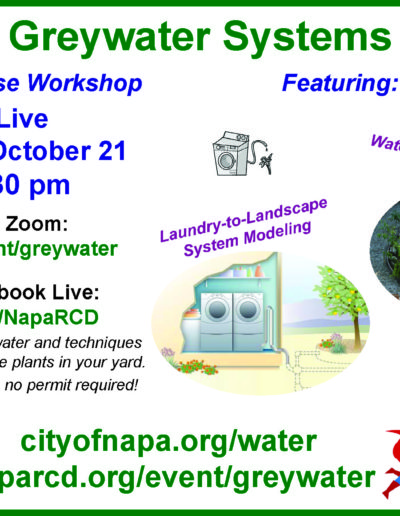 Greywater Systems

se Workshop

Live
October 21
30 pm

Zoom:
nt/greywater

book Live:
/NapaRCD

vater and techniques
e plants in your yard.
no permit required!

Featuring:

Wat

Laundry-to-Landscape
System Modeling

cityofnapa.org/water
parcd.org/event/greywater